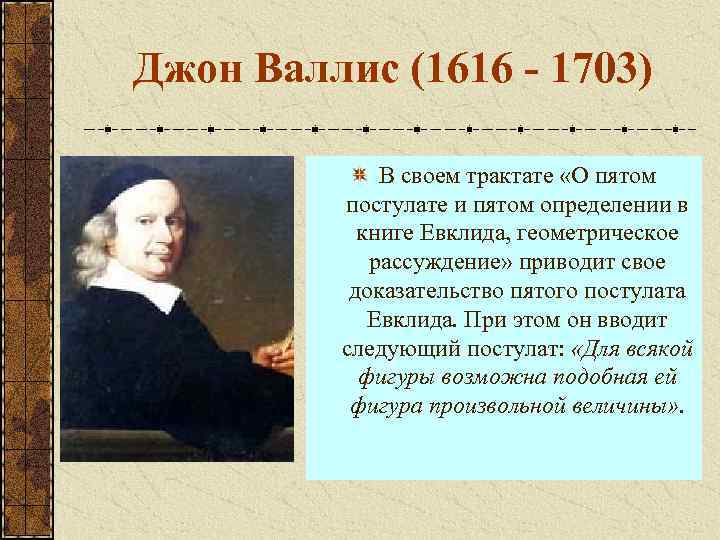 Джон Валлис (1616 - 1703)

В своем трактате «О пятом постулате и пятом определении в книге Евклида, геометрическое рассуждение» приводит свое доказательство пятого постулата Евклида. При этом он вводит следующий постулат: «Для всякой фигуры возможна подобная ей фигура произвольной величины».